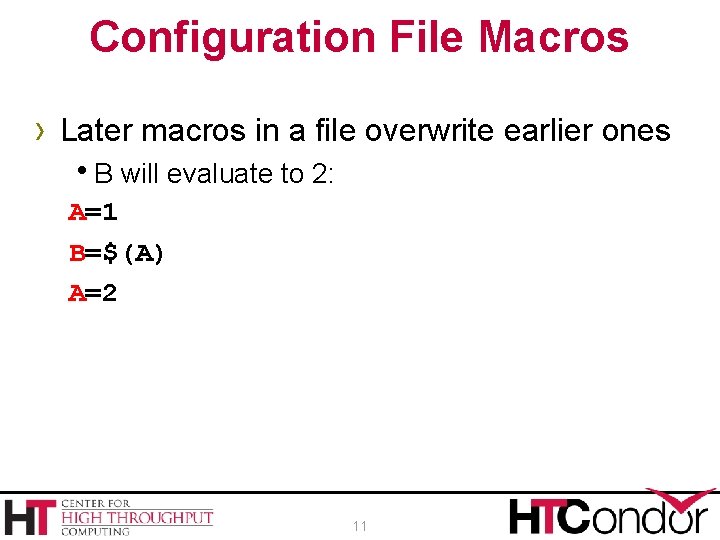 Configuration File Macros

› Later macros in a file overwrite earlier ones

• B will evaluate to 2:

A=1

B=$(A)

A=2

HT CENTER FOR HIGH THROUGHPUT COMPUTING

11

HTCondor